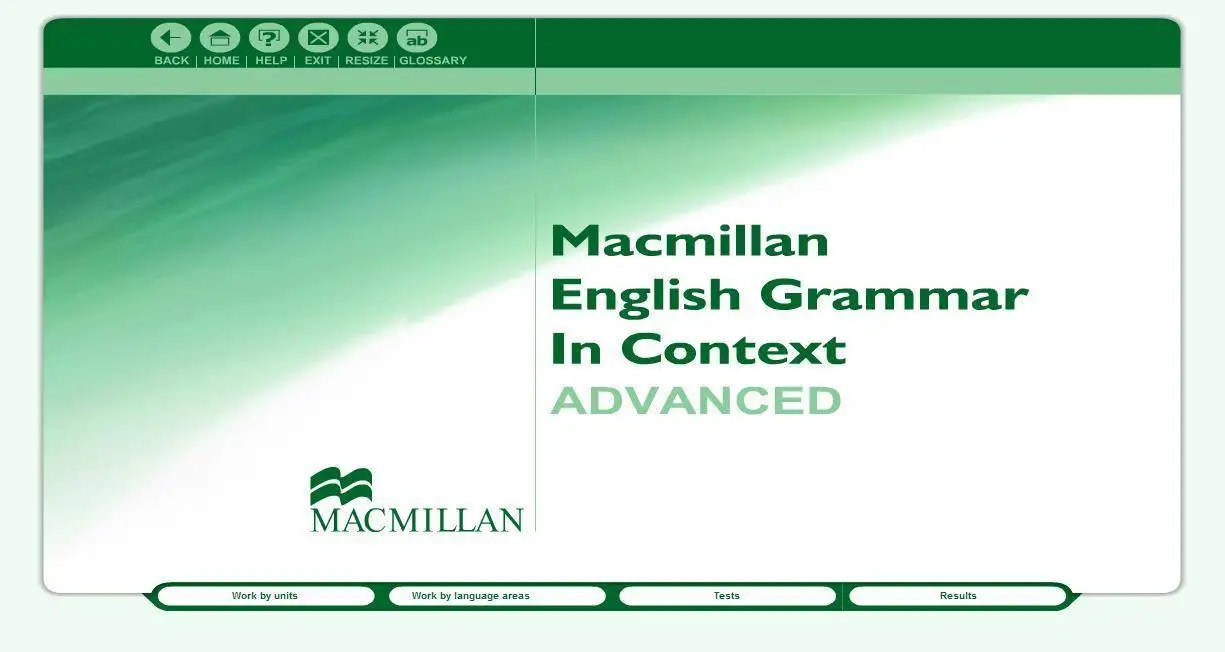 ab
BACK | HOME | HELP | EXIT | RESIZE | GLOSSARY

Macmillan
English Grammar
In Context
ADVANCED

MACMILLAN

Work by units
Work by language areas
Tests
Results